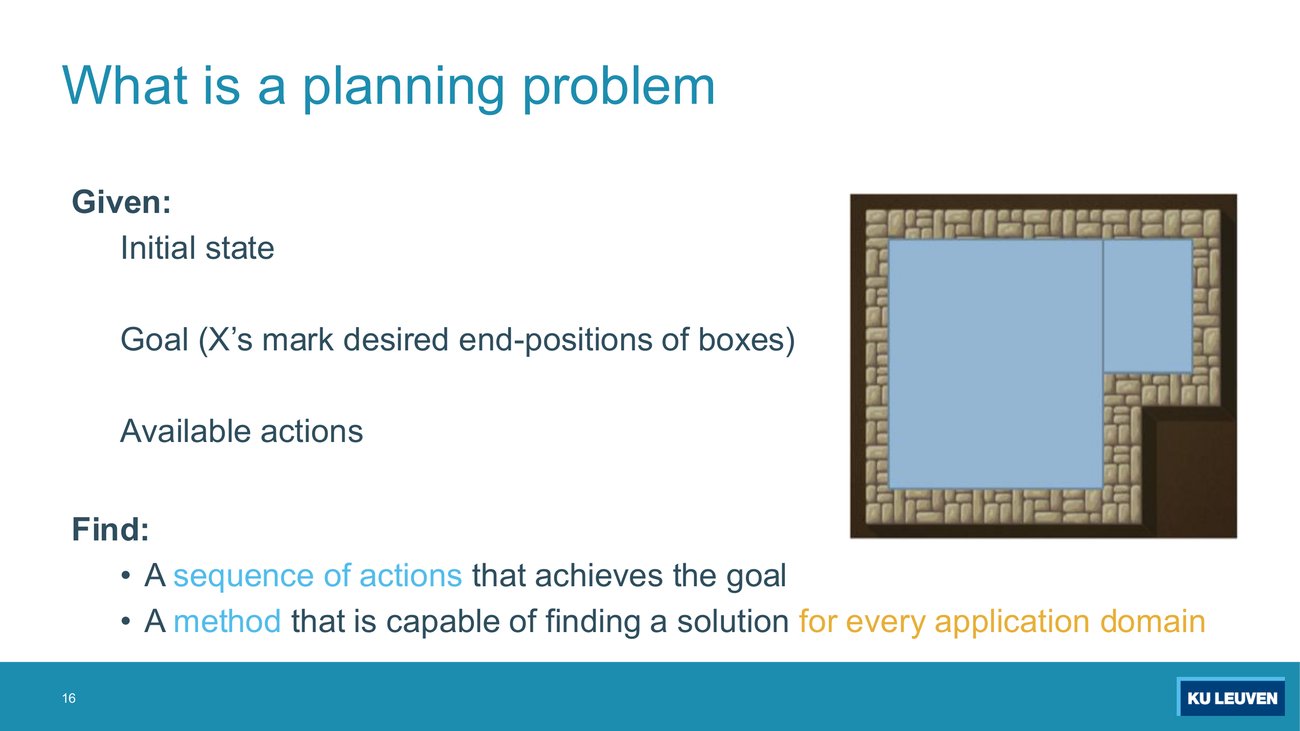 What is a planning problem

Given:

Initial state

Goal (X’s mark desired end-positions of boxes)

Available actions

Find:

• A sequence of actions that achieves the goal
• A method that is capable of finding a solution for every application domain

16

KU LEUVEN